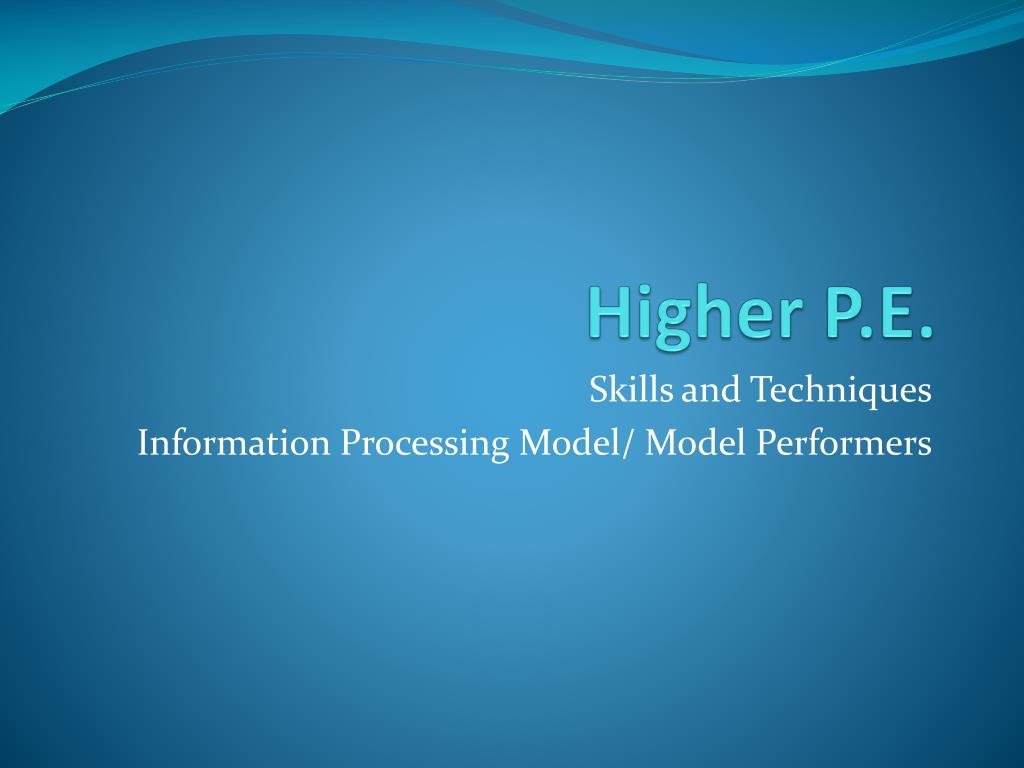 Higher P.E.

Skills and Techniques
Information Processing Model/ Model Performers